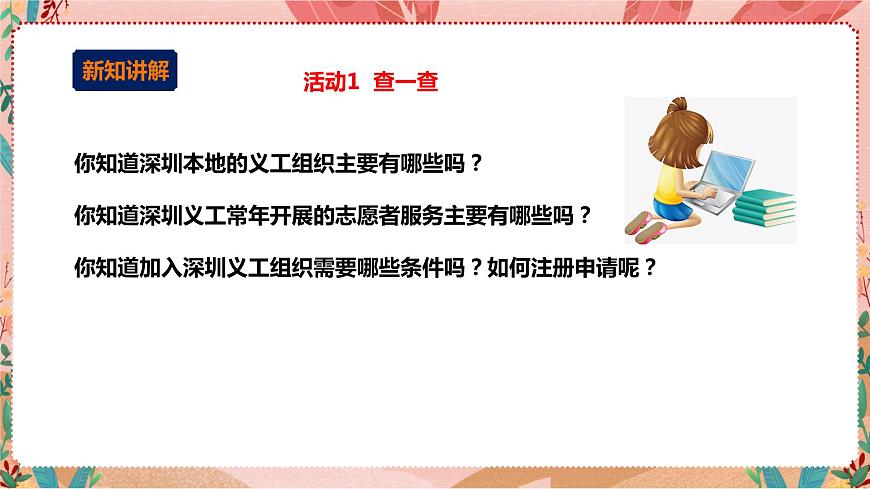 新知讲解

活动1 查一查

你知道深圳本地的义工组织主要有哪些吗？

你知道深圳义工常年开展的志愿者服务主要有哪些吗？

你知道加入深圳义工组织需要哪些条件吗？如何注册申请呢？